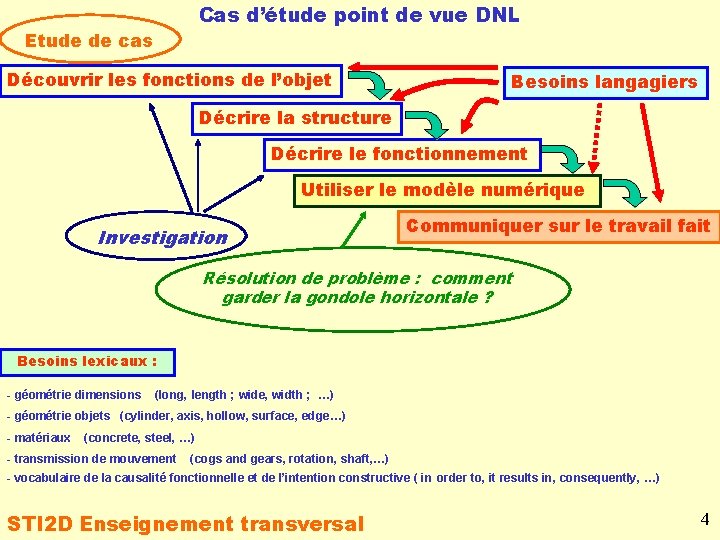 Cas d'étude point de vue DNL

Etude de cas

Découvrir les fonctions de l'objet

Besoins langagiers

Décrire la structure

Décrire le fonctionnement

Utiliser le modèle numérique

Communiquer sur le travail fait

Investigation

Résolution de problème : comment garder la gondole horizontale ?

Besoins lexicaux :

- géométrie dimensions (long, length ; wide, width ; …)
- géométrie objets (cylinder, axis, hollow, surface, edge…)
- matériaux (concrete, steel, …)
- transmission de mouvement (cogs and gears, rotation, shaft,…)
- vocabulaire de la causalité fonctionnelle et de l'intention constructive ( in order to, it results in, consequently, …)

STI2D Enseignement transversal

4